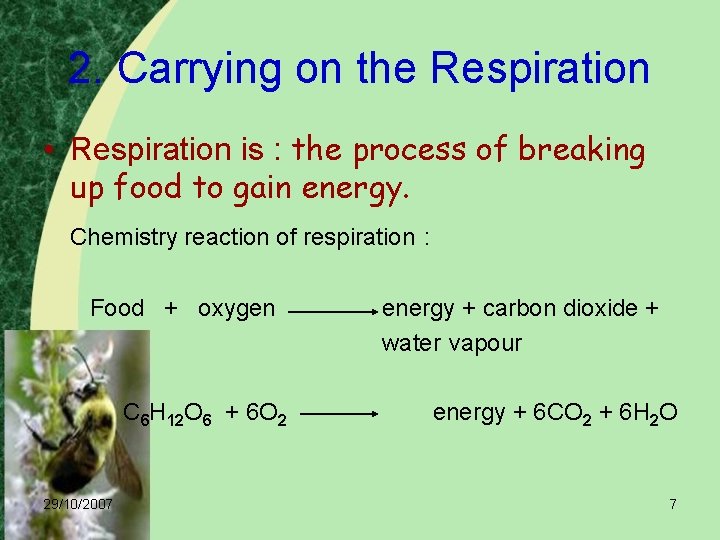 2. Carrying on the Respiration

• Respiration is : the process of breaking up food to gain energy.

Chemistry reaction of respiration :

Food + oxygen $\longrightarrow$ energy + carbon dioxide + water vapour

$C_6H_{12}O_6 + 6O_2 \longrightarrow$ energy $+ 6CO_2 + 6H_2O$

29/10/2007

7